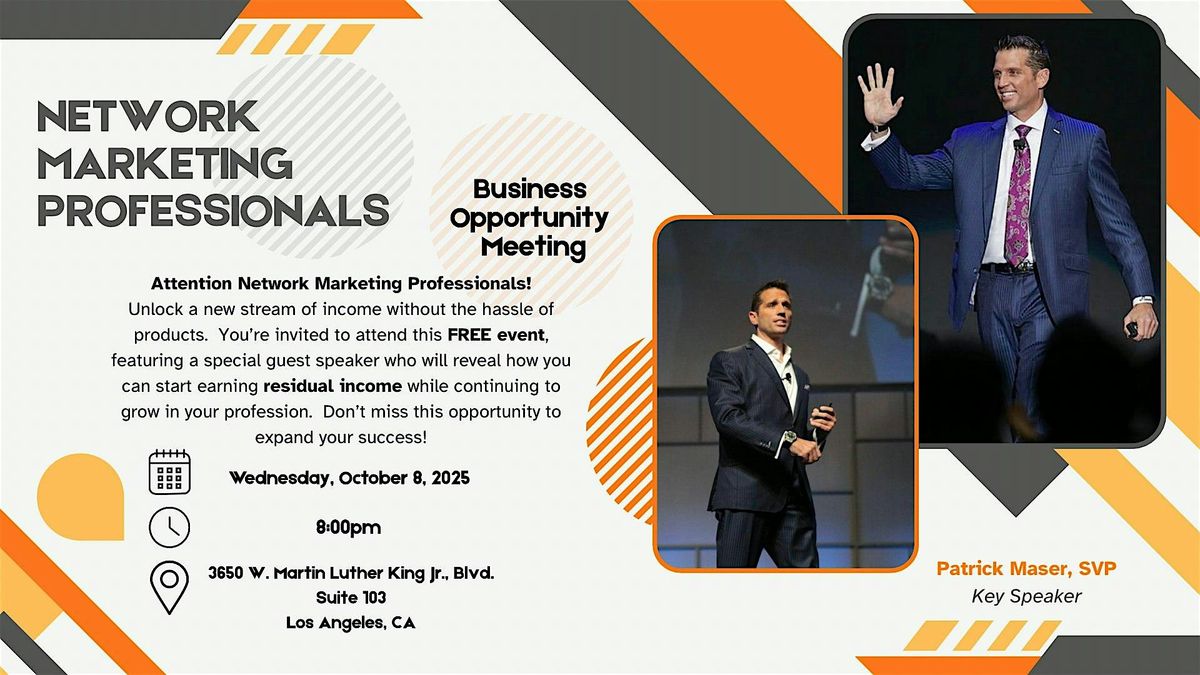 NETWORK MARKETING PROFESSIONALS

Business Opportunity Meeting

Attention Network Marketing Professionals! Unlock a new stream of income without the hassle of products. You're invited to attend this FREE event, featuring a special guest speaker who will reveal how you can start earning residual income while continuing to grow in your profession. Don't miss this opportunity to expand your success!

Wednesday, October 8, 2025

8:00pm

3650 W. Martin Luther King Jr., Blvd.
Suite 103
Los Angeles, CA

Patrick Maser, SVP
Key Speaker